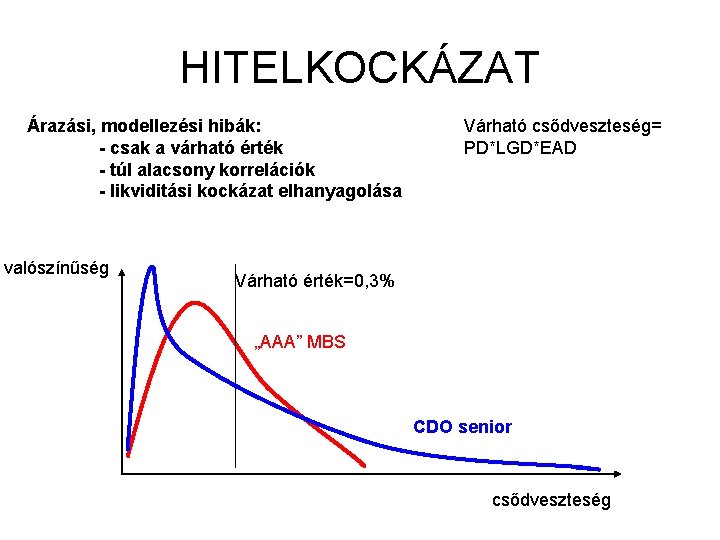 HITELKOCKÁZAT

Árazási, modellezési hibák:
- csak a várható érték
- túl alacsony korrelációk
- likviditási kockázat elhanyagolása

Várható csődveszteség= PD*LGD*EAD

valószínűség

Várható érték=0,3%

„AAA” MBS

CDO senior

csődveszteség